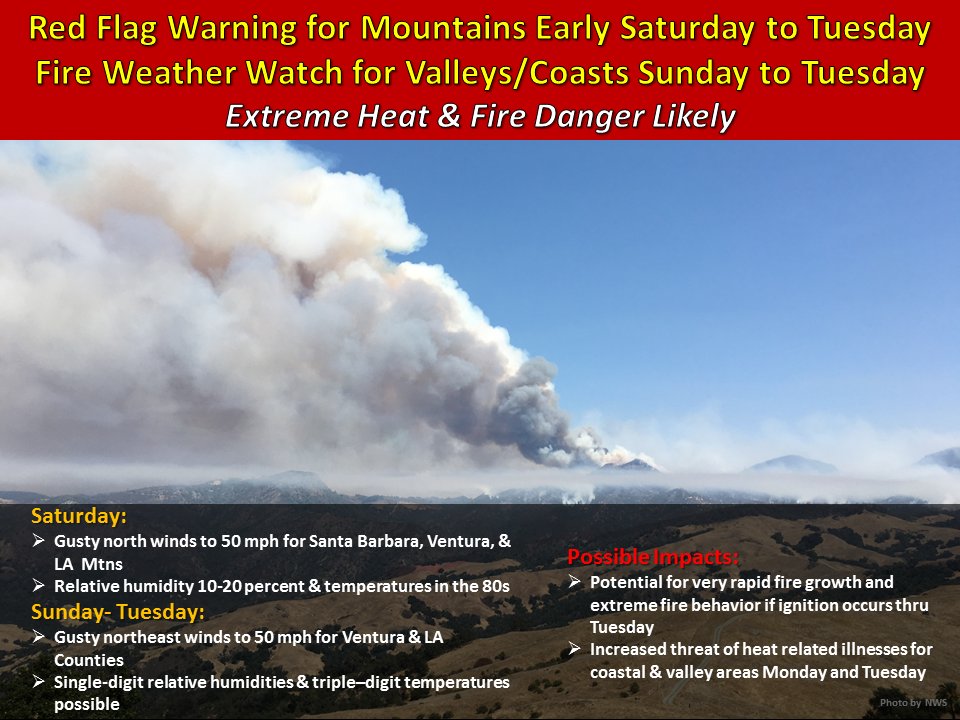 Red Flag Warning for Mountains Early Saturday to Tuesday
Fire Weather Watch for Valleys/Coasts Sunday to Tuesday
Extreme Heat & Fire Danger Likely

Saturday:
➢ Gusty north winds to 50 mph for Santa Barbara, Ventura, & LA Mtns
➢ Relative humidity 10-20 percent & temperatures in the 80s

Sunday- Tuesday:
➢ Gusty northeast winds to 50 mph for Ventura & LA Counties
➢ Single-digit relative humidities & triple–digit temperatures possible

Possible Impacts:
➢ Potential for very rapid fire growth and extreme fire behavior if ignition occurs thru Tuesday
➢ Increased threat of heat related illnesses for coastal & valley areas Monday and Tuesday

Photo by NWS